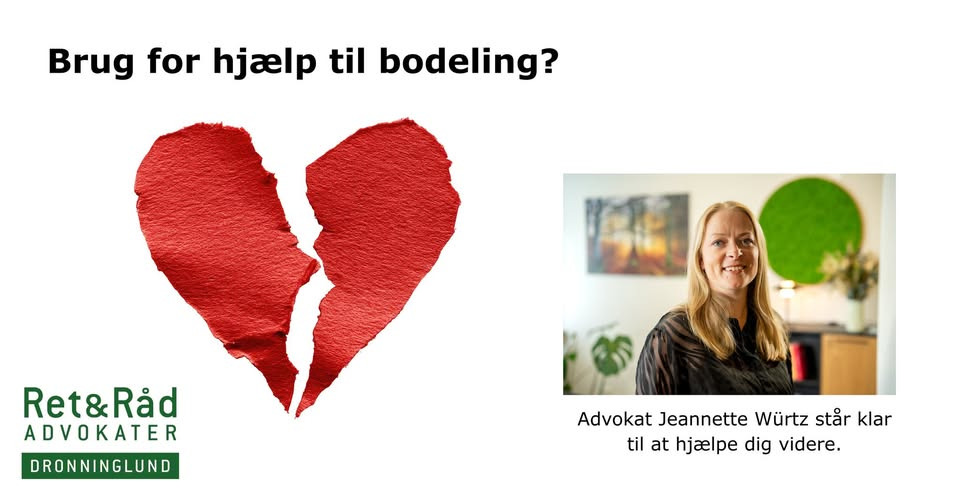 Brug for hjælp til bodeling?

Ret&Råd
ADVOKATER
DRONNINGLUND

Advokat Jeannette Würtz står klar til at hjælpe dig videre.